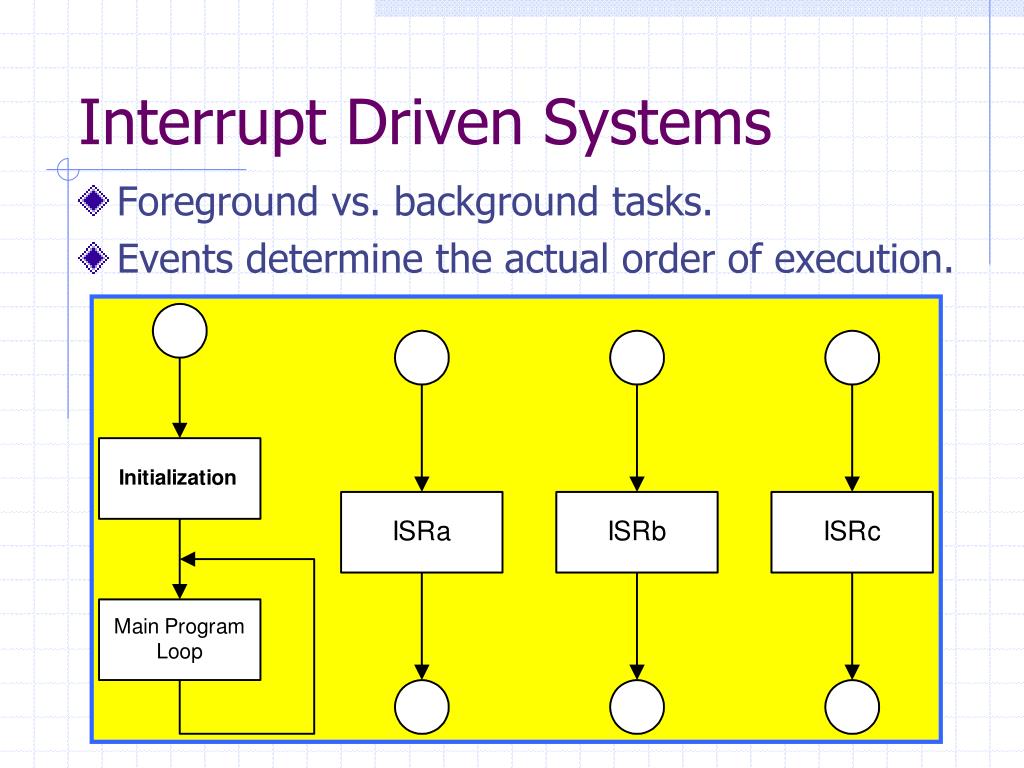 Interrupt Driven Systems

Foreground vs. background tasks.

Events determine the actual order of execution.

Initialization

Main Program Loop

ISRa

ISRb

ISRc